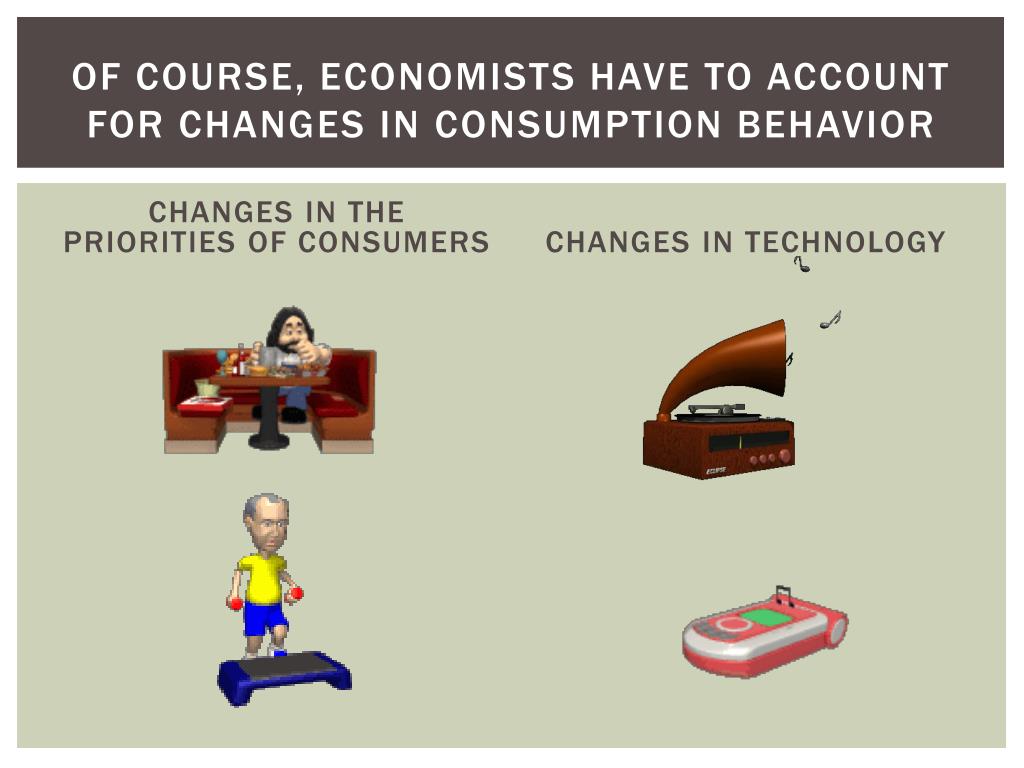 OF COURSE, ECONOMISTS HAVE TO ACCOUNT FOR CHANGES IN CONSUMPTION BEHAVIOR

CHANGES IN THE PRIORITIES OF CONSUMERS

CHANGES IN TECHNOLOGY